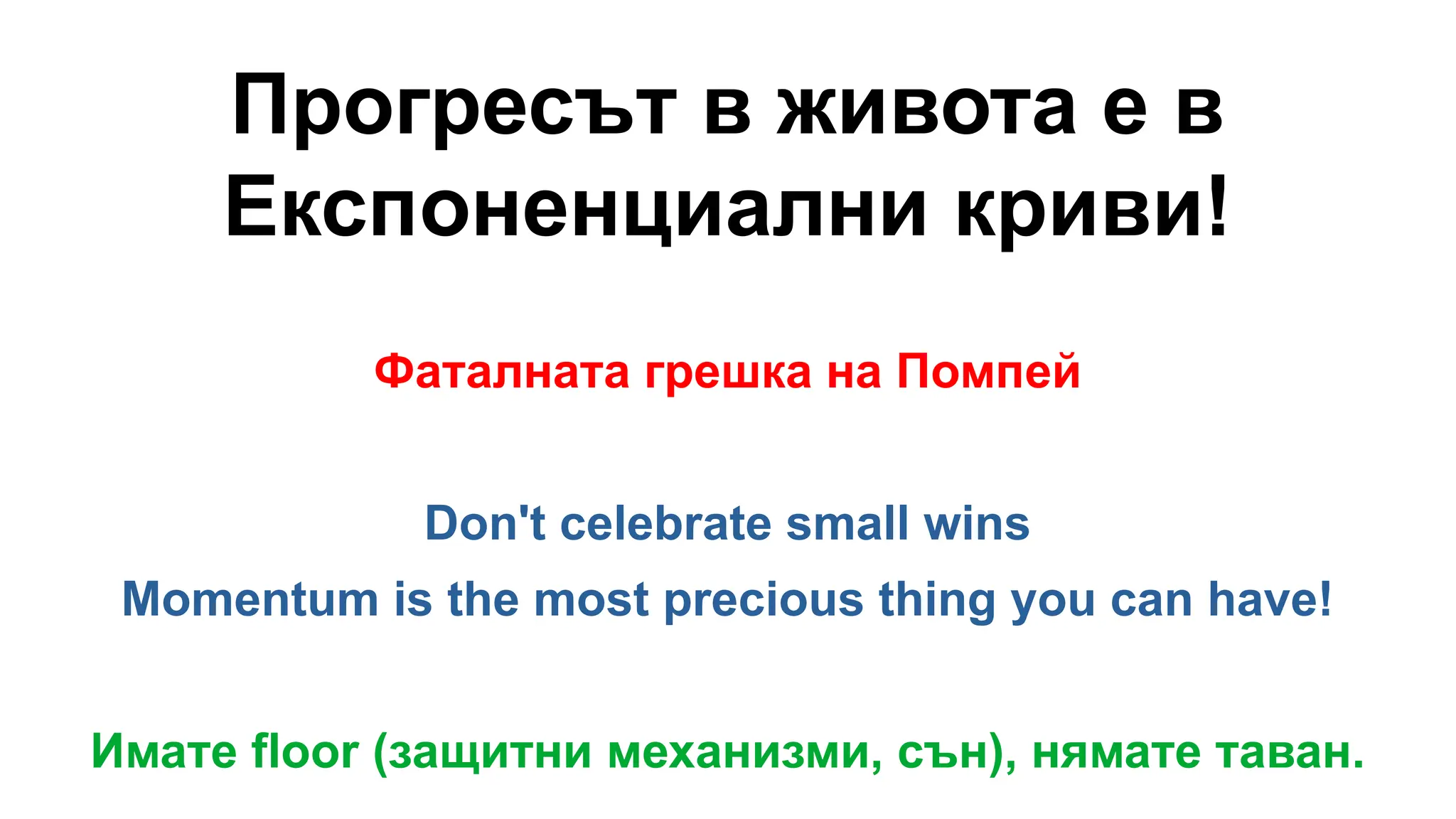 Прогресът в живота е в Експоненциални криви!

Фаталната грешка на Помпей

Don't celebrate small wins
Momentum is the most precious thing you can have!

Имате floor (защитни механизми, сън), нямате таван.